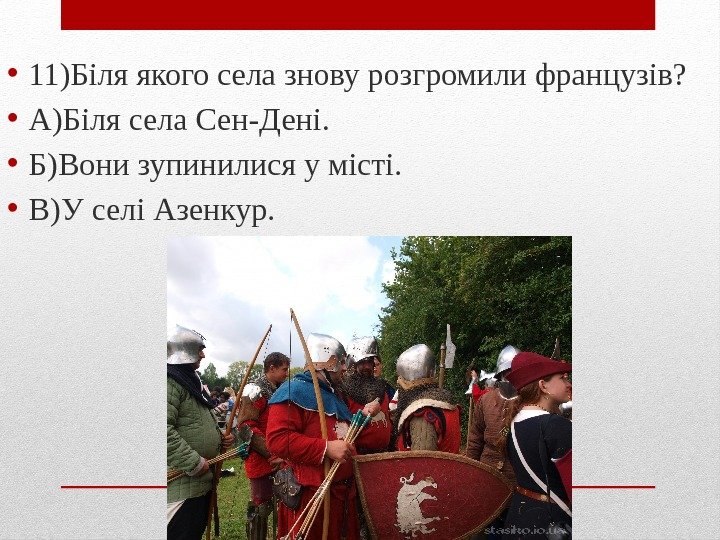 • 11)Біля якого села знову розгромили французів?
• А)Біля села Сен-Дені.
• Б)Вони зупинилися у місті.
• В)У селі Азенкур.

stasito.io.ua